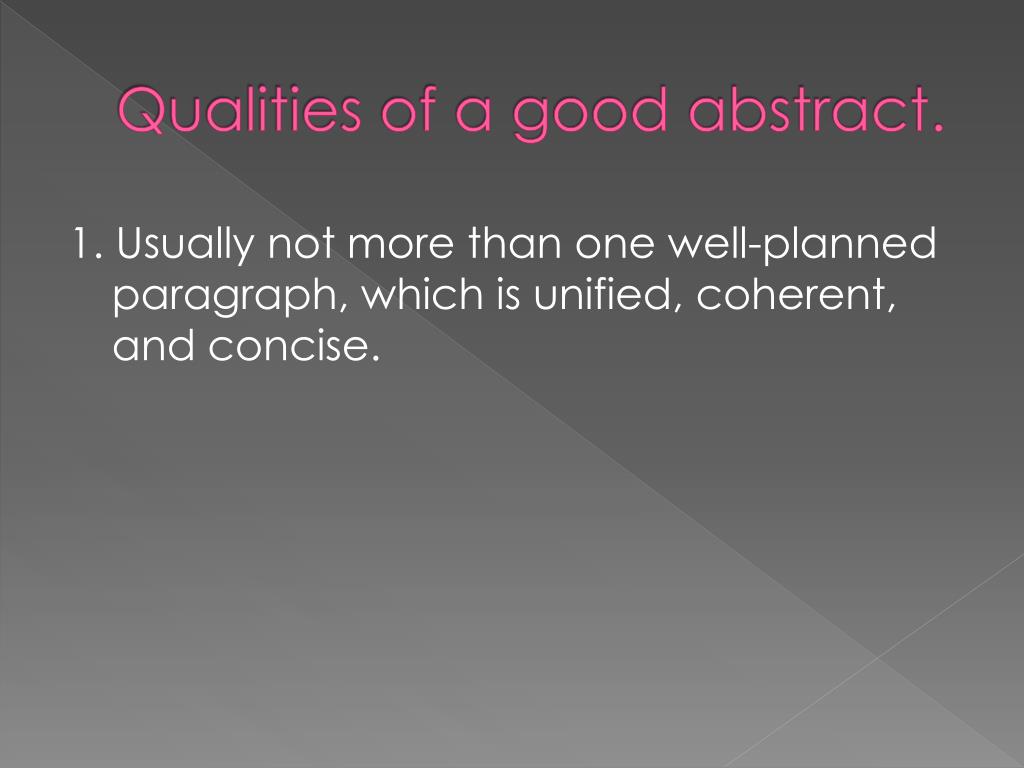 Qualities of a good abstract.

1. Usually not more than one well-planned paragraph, which is unified, coherent, and concise.